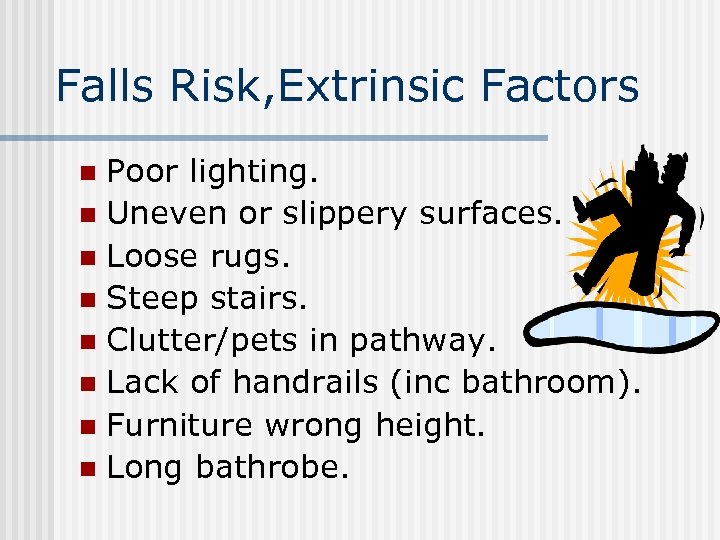 Falls Risk,Extrinsic Factors

- Poor lighting.
- Uneven or slippery surfaces.
- Loose rugs.
- Steep stairs.
- Clutter/pets in pathway.
- Lack of handrails (inc bathroom).
- Furniture wrong height.
- Long bathrobe.